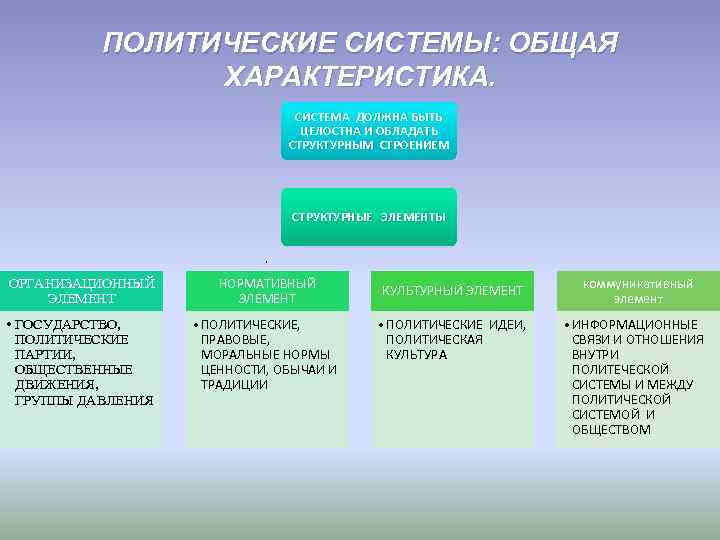 ПОЛИТИЧЕСКИЕ СИСТЕМЫ: ОБЩАЯ ХАРАКТЕРИСТИКА.

СИСТЕМА ДОЛЖНА БЫТЬ ЦЕЛОСТНА И ОБЛАДАТЬ СТРУКТУРНЫМ СТРОЕНИЕМ

СТРУКТУРНЫЕ ЭЛЕМЕНТЫ

ОРГАНИЗАЦИОННЫЙ ЭЛЕМЕНТ

• ГОСУДАРСТВО, ПОЛИТИЧЕСКИЕ ПАРТИИ, ОБЩЕСТВЕННЫЕ ДВИЖЕНИЯ, ГРУППЫ ДАВЛЕНИЯ

НОРМАТИВНЫЙ ЭЛЕМЕНТ

• ПОЛИТИЧЕСКИЕ, ПРАВОВЫЕ, МОРАЛЬНЫЕ НОРМЫ ЦЕННОСТИ, ОБЫЧАИ И ТРАДИЦИИ

КУЛЬТУРНЫЙ ЭЛЕМЕНТ

• ПОЛИТИЧЕСКИЕ ИДЕИ, ПОЛИТИЧЕСКАЯ КУЛЬТУРА

коммуникативный элемент

• ИНФОРМАЦИОННЫЕ СВЯЗИ И ОТНОШЕНИЯ ВНУТРИ ПОЛИТЕЧЕСКОЙ СИСТЕМЫ И МЕЖДУ ПОЛИТИЧЕСКОЙ СИСТЕМОЙ И ОБЩЕСТВОМ